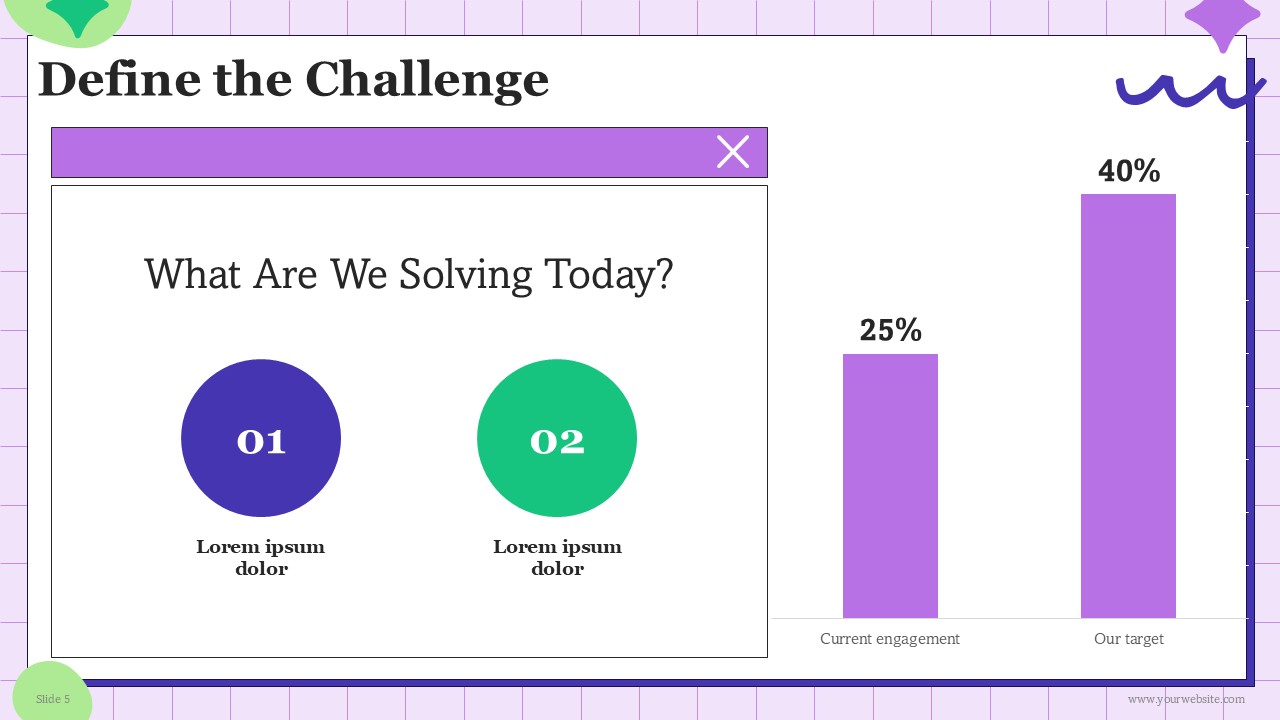 Define the Challenge

What Are We Solving Today?

01

Lorem ipsum dolor

02

Lorem ipsum dolor

25%

40%

Current engagement

Our target

Slide 5

www.yourwebsite.com